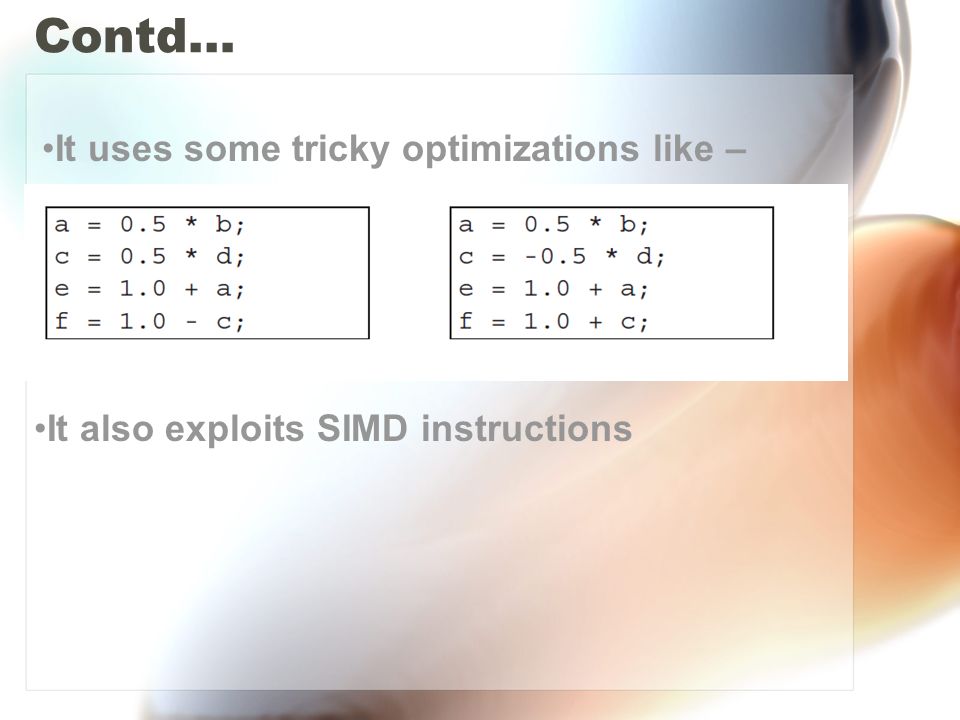 Contd…

•It uses some tricky optimizations like –

a = 0.5 * b;
c = 0.5 * d;
e = 1.0 + a;
f = 1.0 - c;

a = 0.5 * b;
c = -0.5 * d;
e = 1.0 + a;
f = 1.0 + c;

•It also exploits SIMD instructions